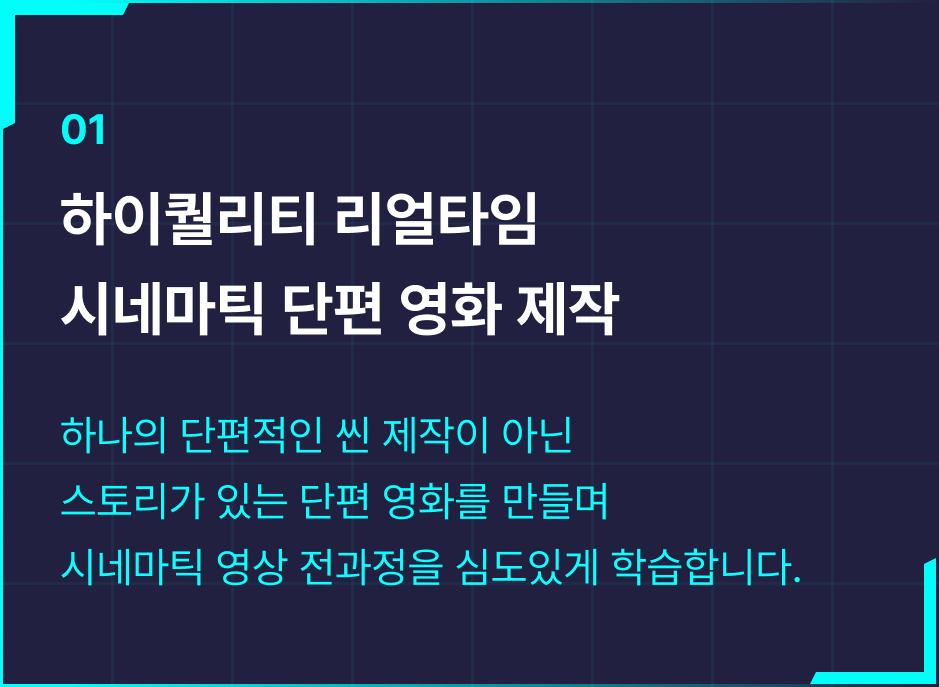 01

하이퀄리티 리얼타임 시네마틱 단편 영화 제작

하나의 단편적인 씬 제작이 아닌 스토리가 있는 단편 영화를 만들며 시네마틱 영상 전과정을 심도있게 학습합니다.